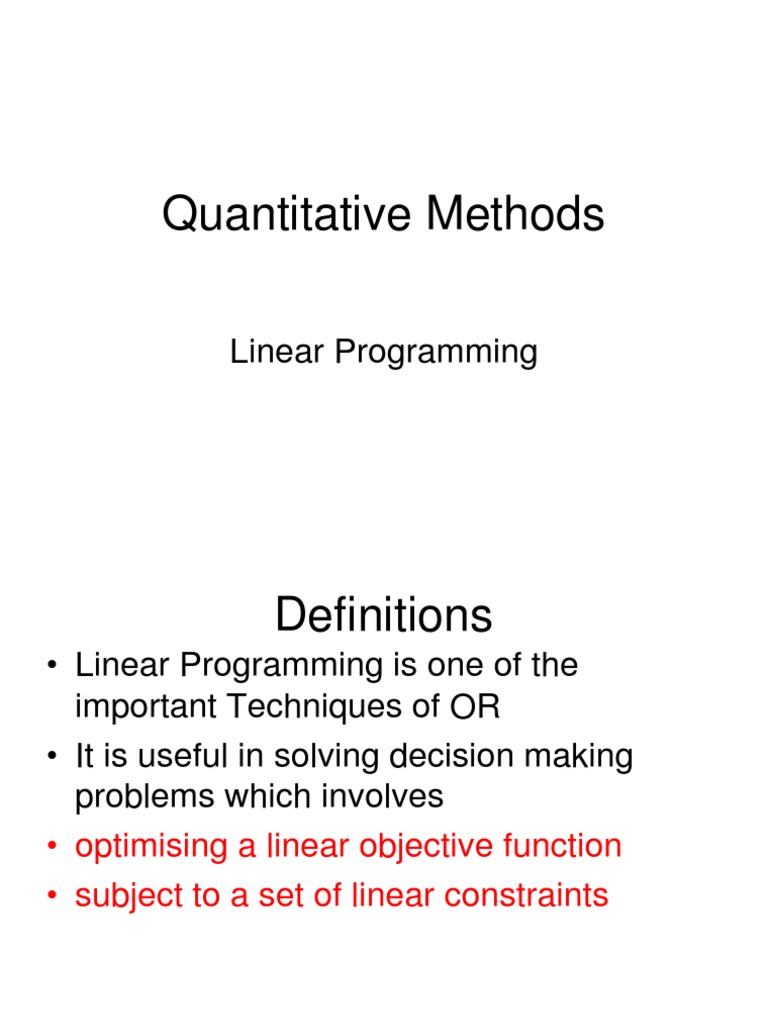 Quantitative Methods

Linear Programming

Definitions

• Linear Programming is one of the important Techniques of OR
• It is useful in solving decision making problems which involves
• optimising a linear objective function
• subject to a set of linear constraints